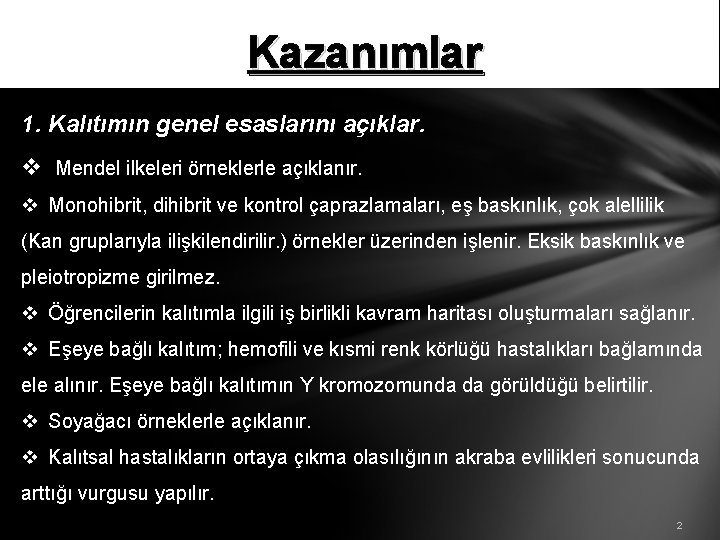 Kazanımlar

1. Kalıtımın genel esaslarını açıklar.

❖ Mendel ilkeleri örneklerle açıklanır.

❖ Monohibrit, dihibrit ve kontrol çaprazlamaları, eş baskınlık, çok alellilik (Kan gruplarıyla ilişkilendirilir.) örnekler üzerinden işlenir. Eksik baskınlık ve pleiotropizme girilmez.

❖ Öğrencilerin kalıtımla ilgili iş birlikli kavram haritası oluşturmaları sağlanır.

❖ Eşeye bağlı kalıtım; hemofili ve kısmi renk körlüğü hastalıkları bağlamında ele alınır. Eşeye bağlı kalıtımın Y kromozomunda da görüldüğü belirtilir.

❖ Soyağacı örneklerle açıklanır.

❖ Kalıtsal hastalıkların ortaya çıkma olasılığının akraba evlilikleri sonucunda arttığı vurgusu yapılır.

2